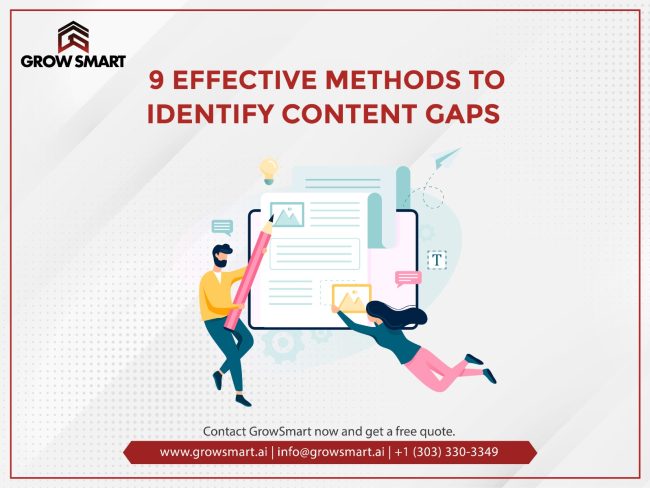 GROW SMART

9 EFFECTIVE METHODS TO IDENTIFY CONTENT GAPS

T

Contact GrowSmart now and get a free quote.

www.growsmart.ai | info@growsmart.ai | +1 (303) 330-3349